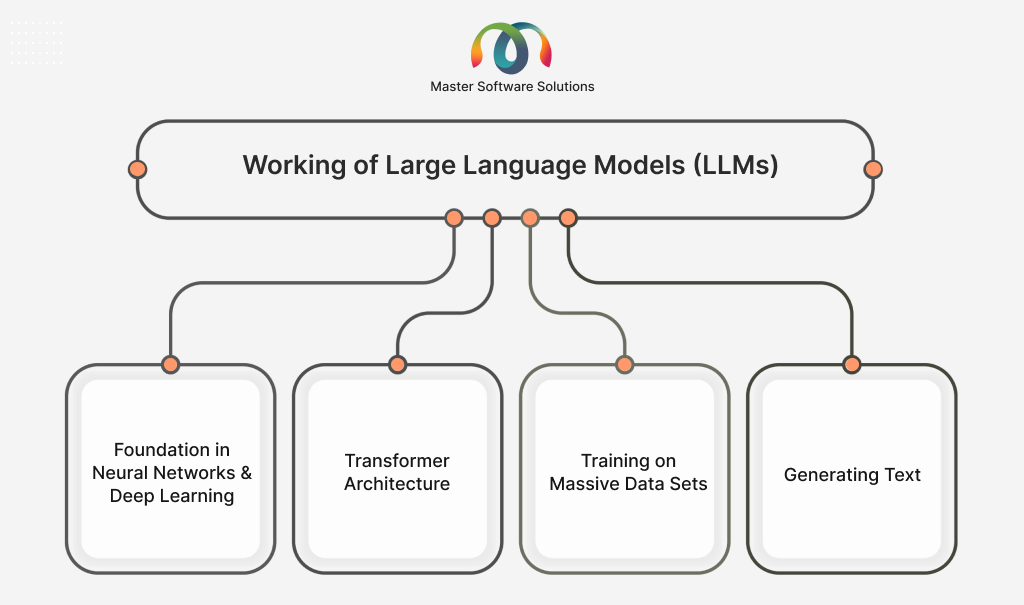 Master Software Solutions

Working of Large Language Models (LLMs)

Foundation in Neural Networks & Deep Learning

Transformer Architecture

Training on Massive Data Sets

Generating Text